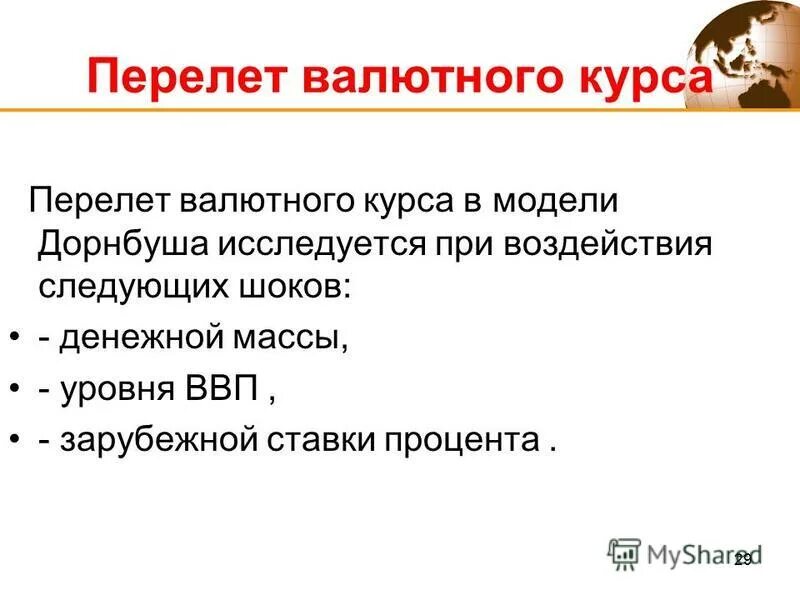 Перелет валютного курса

Перелет валютного курса в модели Дорнбуша исследуется при воздействия следующих шоков:

• - денежной массы,
• - уровня ВВП ,
• - зарубежной ставки процента .

MyShared
29